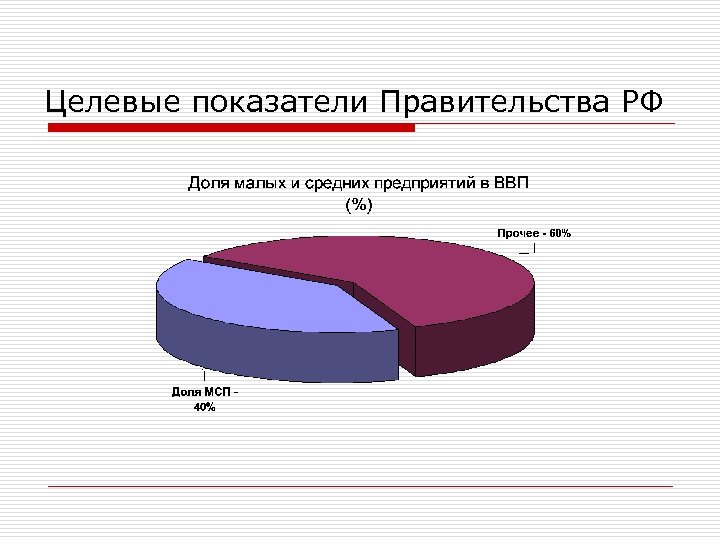 Целевые показатели Правительства РФ

Доля малых и средних предприятий в ВВП (%)

Прочее - 60%

Доля МСП - 40%